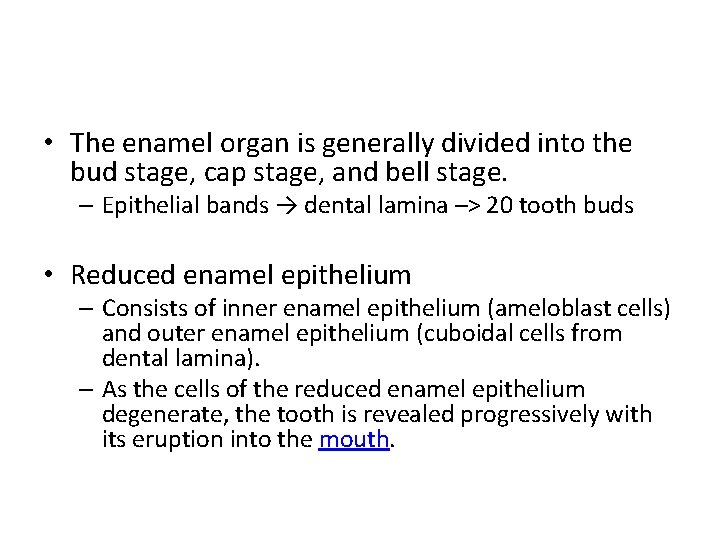 • The enamel organ is generally divided into the bud stage, cap stage, and bell stage.
– Epithelial bands → dental lamina –> 20 tooth buds

• Reduced enamel epithelium
– Consists of inner enamel epithelium (ameloblast cells) and outer enamel epithelium (cuboidal cells from dental lamina).
– As the cells of the reduced enamel epithelium degenerate, the tooth is revealed progressively with its eruption into the mouth.